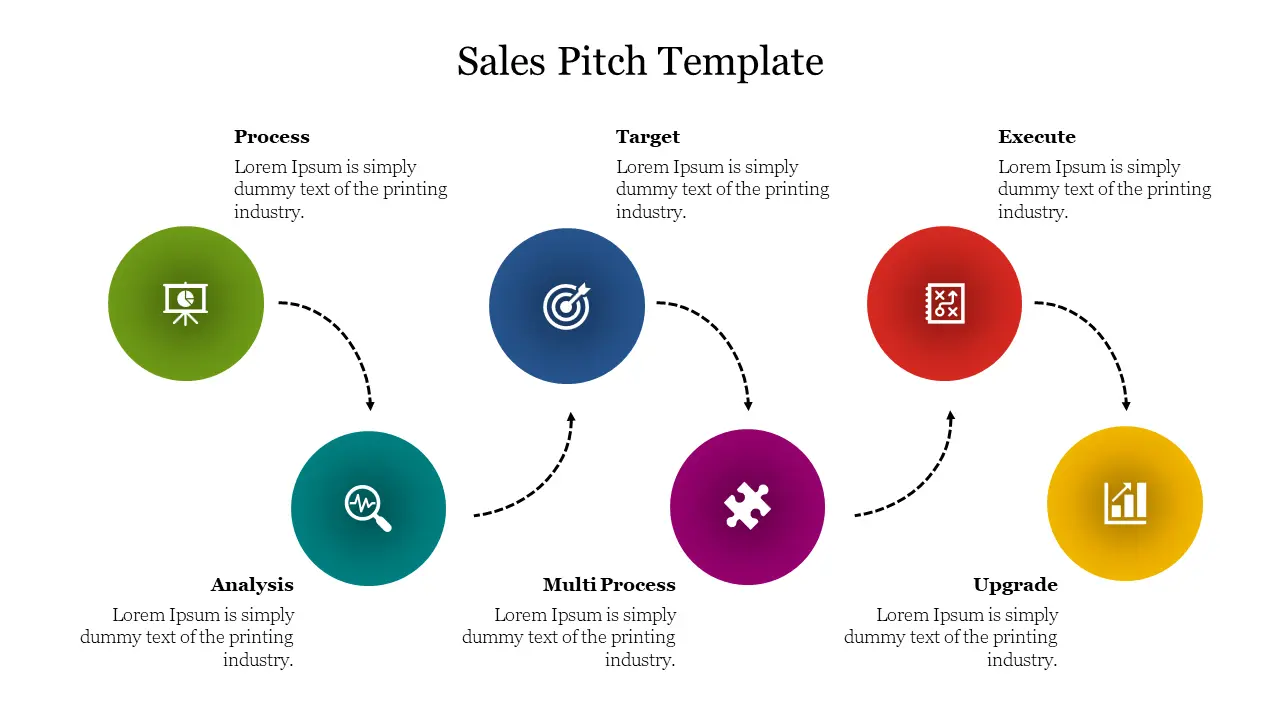 Sales Pitch Template

Process
Lorem Ipsum is simply dummy text of the printing industry.

Target
Lorem Ipsum is simply dummy text of the printing industry.

Execute
Lorem Ipsum is simply dummy text of the printing industry.

Analysis
Lorem Ipsum is simply dummy text of the printing industry.

Multi Process
Lorem Ipsum is simply dummy text of the printing industry.

Upgrade
Lorem Ipsum is simply dummy text of the printing industry.